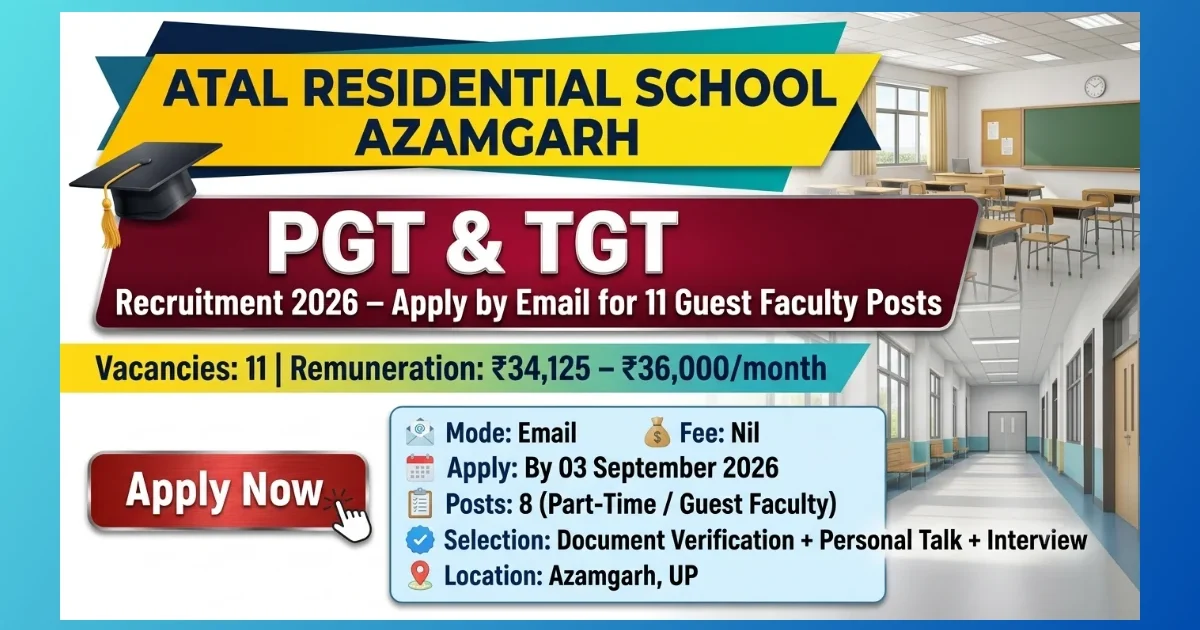 ATAL RESIDENTIAL SCHOOL AZAMGARH

PGT & TGT

Recruitment 2026 – Apply by Email for 11 Guest Faculty Posts

Vacancies: 11 | Remuneration: ₹34,125 – ₹36,000/month

Apply Now

Mode: Email
Fee: Nil
Apply: By 03 September 2026
Posts: 8 (Part-Time / Guest Faculty)
Selection: Document Verification + Personal Talk + Interview
Location: Azamgarh, UP